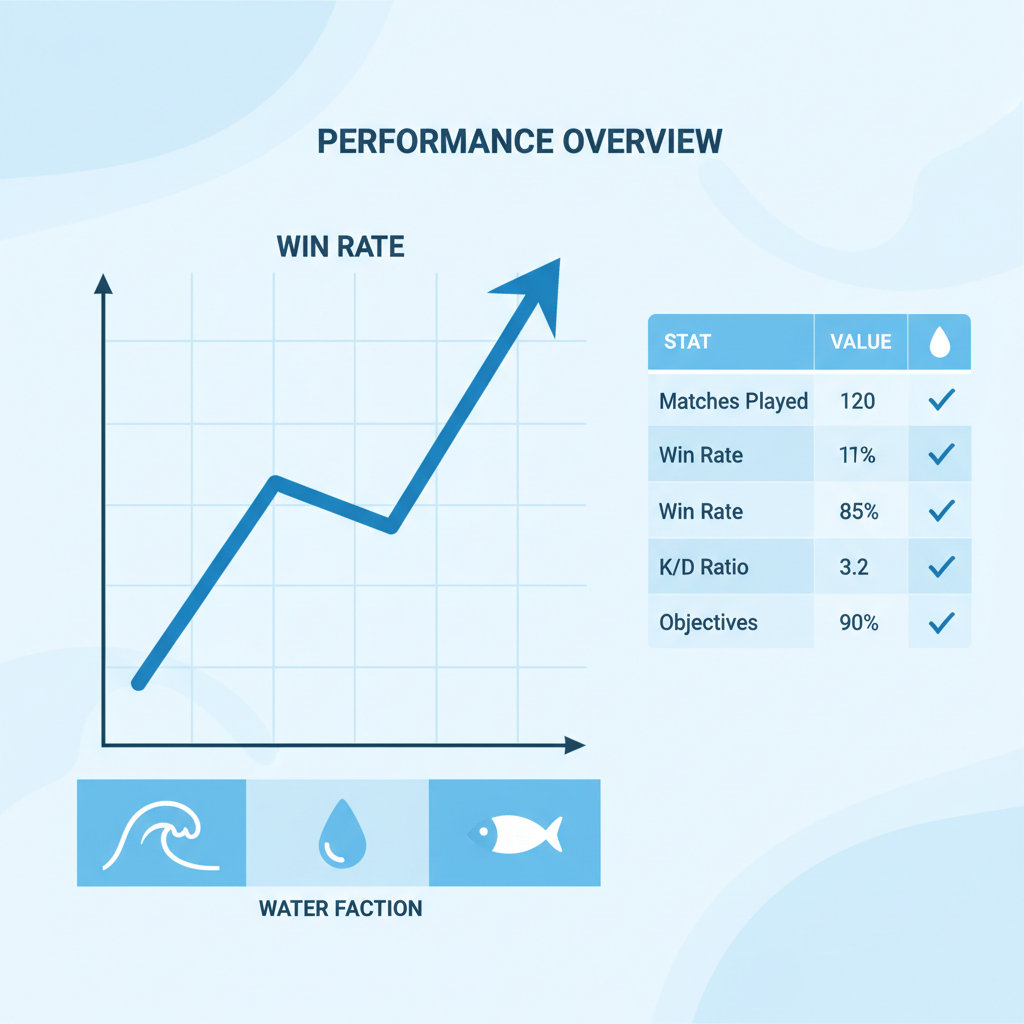 PERFORMANCE OVERVIEW

WIN RATE

| STAT | VALUE | |
|---|---|---|
| Matches Played | 120 | ✓ |
| Win Rate | 11% | ✓ |
| Win Rate | 85% | ✓ |
| K/D Ratio | 3.2 | ✓ |
| Objectives | 90% | ✓ |

WATER FACTION